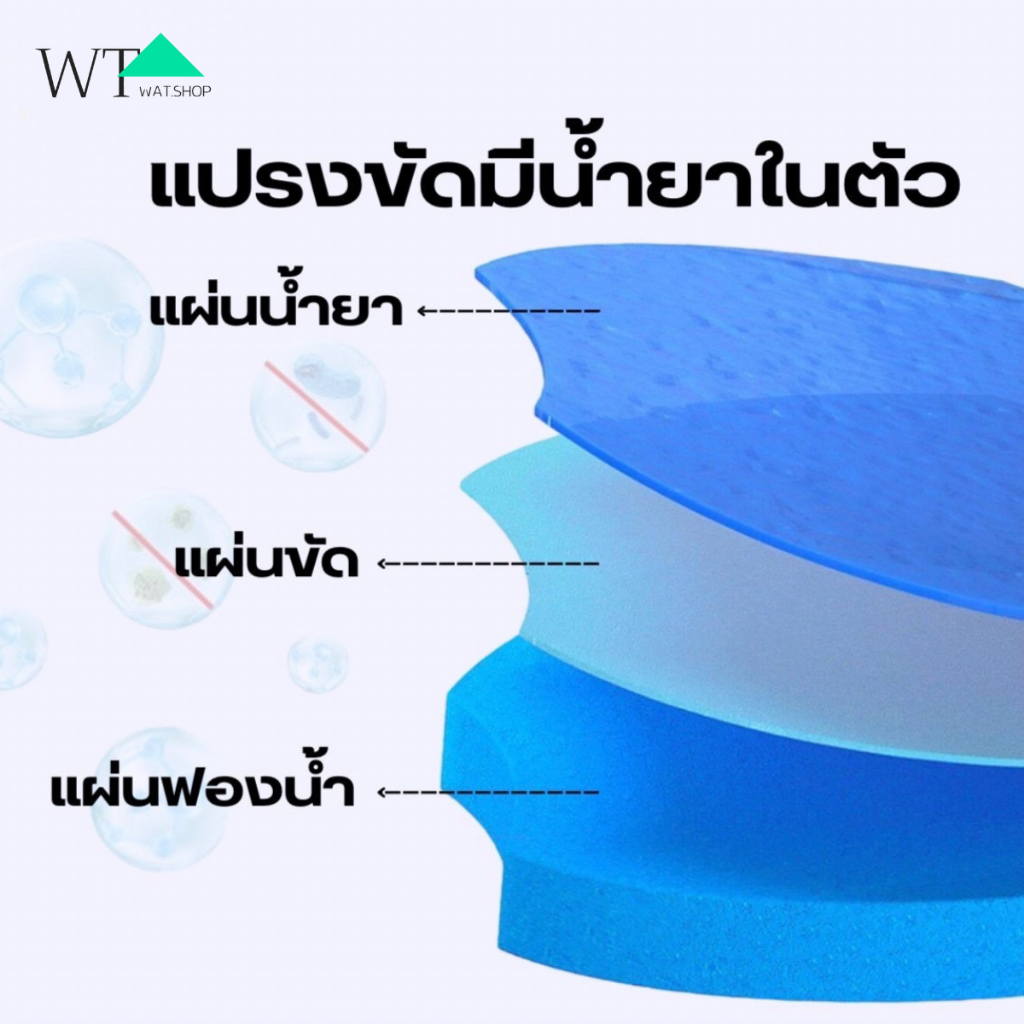 WT WAT.SHOP

แปรงขัดมีน้ำยาในตัว

แผ่นน้ำยา

แผ่นขัด

แผ่นฟองน้ำ